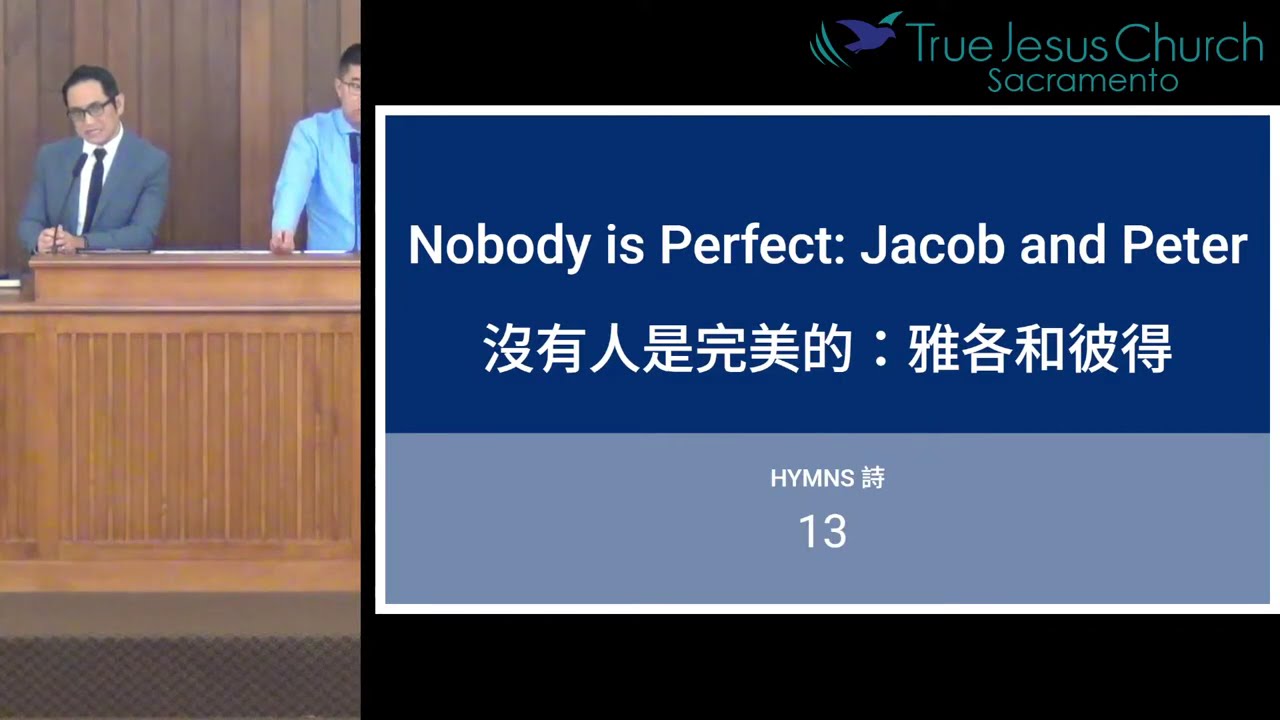 True Jesus Church
Sacramento

Nobody is Perfect: Jacob and Peter

沒有人是完美的：雅各和彼得

HYMNS 詩

13